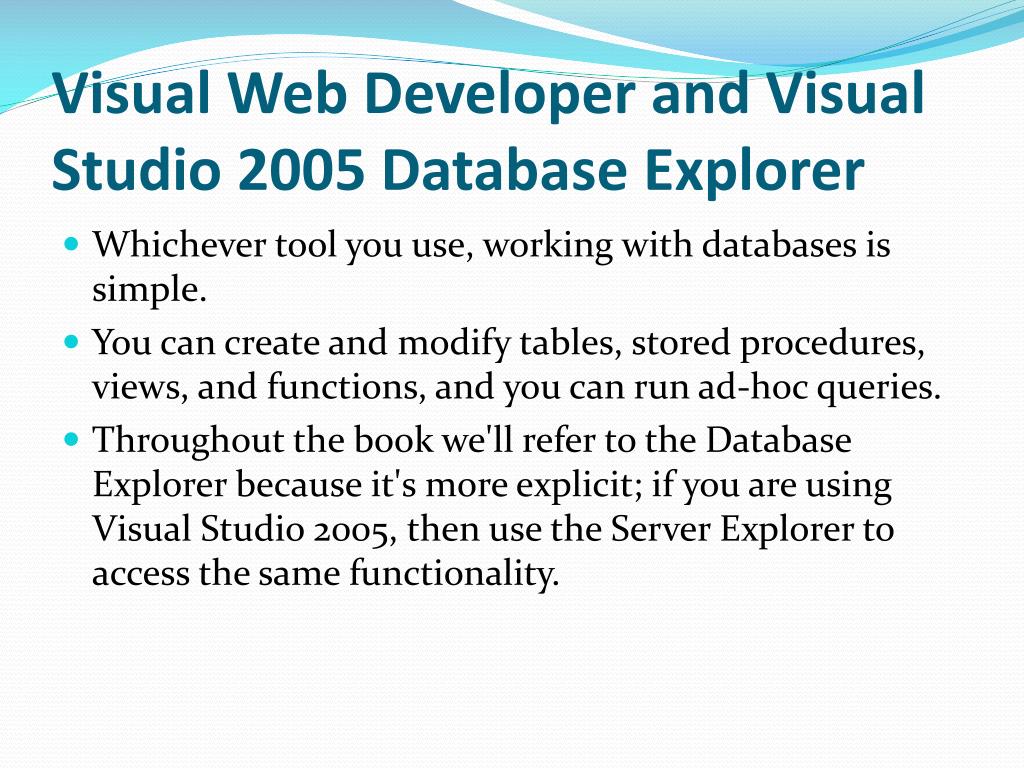 Visual Web Developer and Visual Studio 2005 Database Explorer

Whichever tool you use, working with databases is simple.

You can create and modify tables, stored procedures, views, and functions, and you can run ad-hoc queries.

Throughout the book we'll refer to the Database Explorer because it's more explicit; if you are using Visual Studio 2005, then use the Server Explorer to access the same functionality.